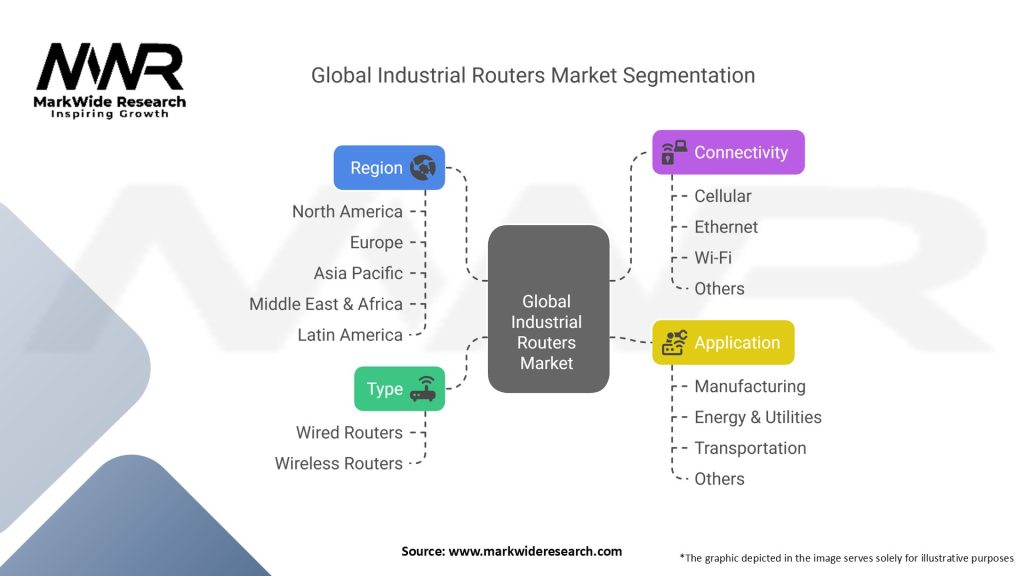 MWR
MarkWide Research
Inspiring Growth

Global Industrial Routers Market Segmentation

Region
North America
Europe
Asia Pacific
Middle East & Africa
Latin America

Type
Wired Routers
Wireless Routers

Global Industrial Routers Market

Connectivity
Cellular
Ethernet
Wi-Fi
Others

Application
Manufacturing
Energy & Utilities
Transportation
Others

Source: www.markwideresearch.com

*The graphic depicted in the image serves solely for illustrative purposes